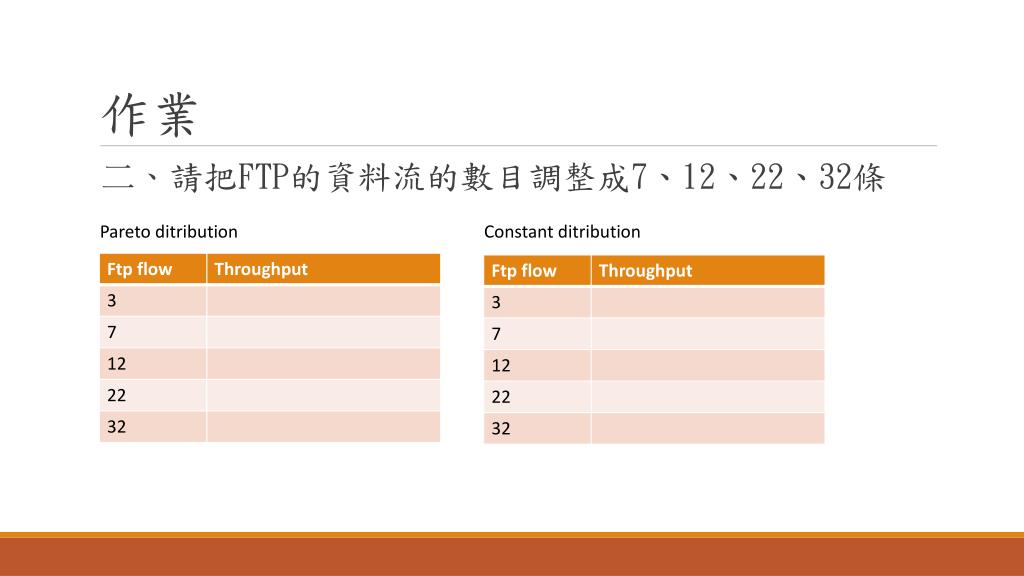 作業

二、請把FTP的資料流的數目調整成7、12、22、32條

Pareto ditribution

| Ftp flow | Throughput |
|---|---|
| 3 | |
| 7 | |
| 12 | |
| 22 | |
| 32 | |

Constant ditribution

| Ftp flow | Throughput |
|---|---|
| 3 | |
| 7 | |
| 12 | |
| 22 | |
| 32 | |